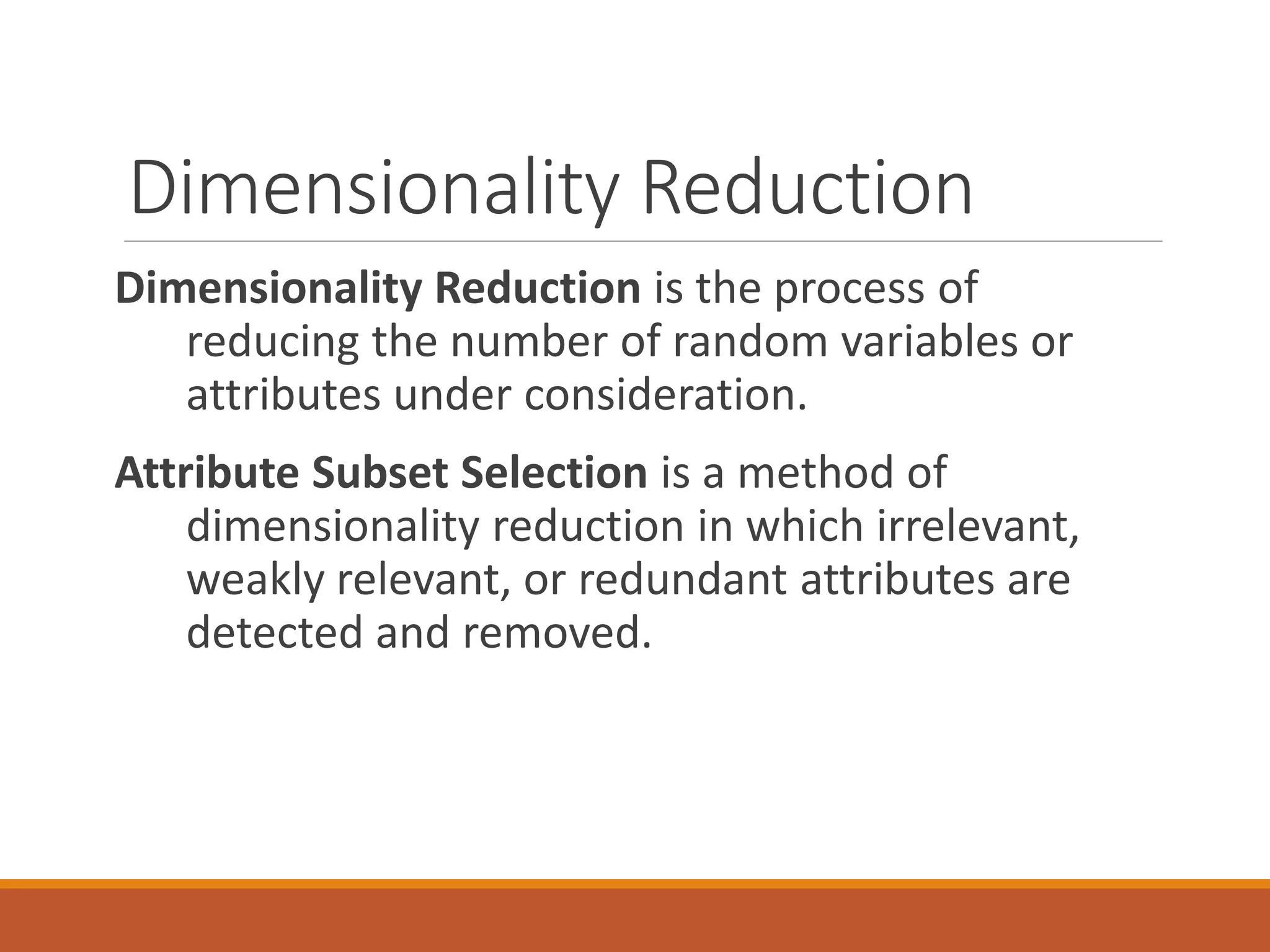 Dimensionality Reduction

Dimensionality Reduction is the process of reducing the number of random variables or attributes under consideration.

Attribute Subset Selection is a method of dimensionality reduction in which irrelevant, weakly relevant, or redundant attributes are detected and removed.